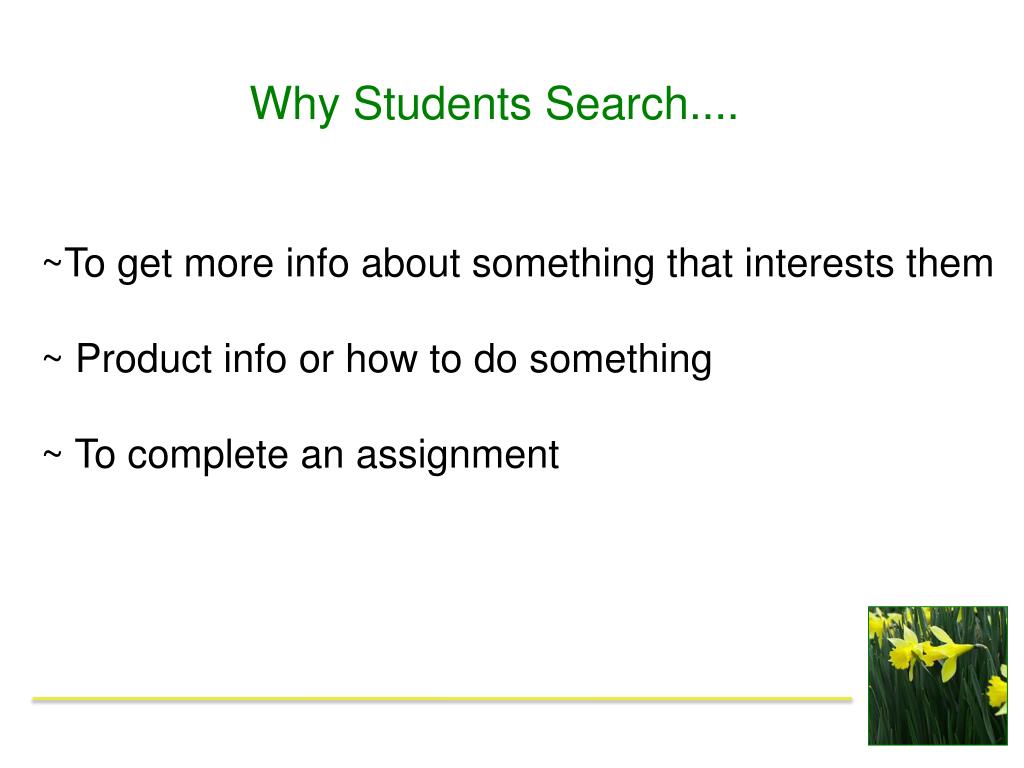 Why Students Search....

~To get more info about something that interests them

~ Product info or how to do something

~ To complete an assignment